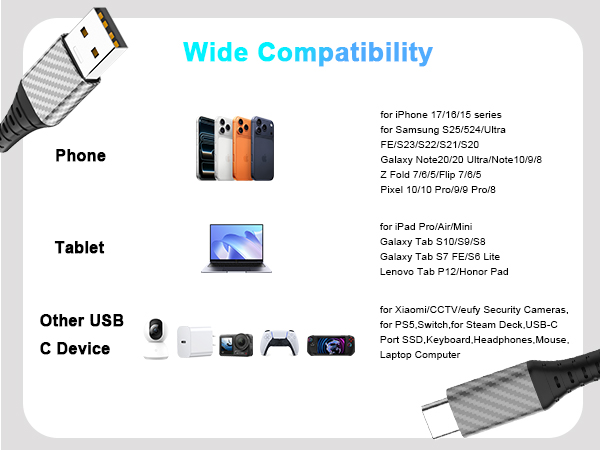 Wide Compatibility

Phone

for iPhone 17/16/15 series
for Samsung S25/524/Ultra
FE/S23/S22/S21/S20
Galaxy Note20/20 Ultra/Note10/9/8
Z Fold 7/6/5/Flip 7/6/5
Pixel 10/10 Pro/9/9 Pro/8

Tablet

for iPad Pro/Air/Mini
Galaxy Tab S10/S9/S8
Galaxy Tab S7 FE/S6 Lite
Lenovo Tab P12/Honor Pad

Other USB C Device

for Xiaomi/CCTV/eufy Security Cameras,
for PS5,Switch,for Steam Deck,USB-C
Port SSD,Keyboard,Headphones,Mouse,
Laptop Computer